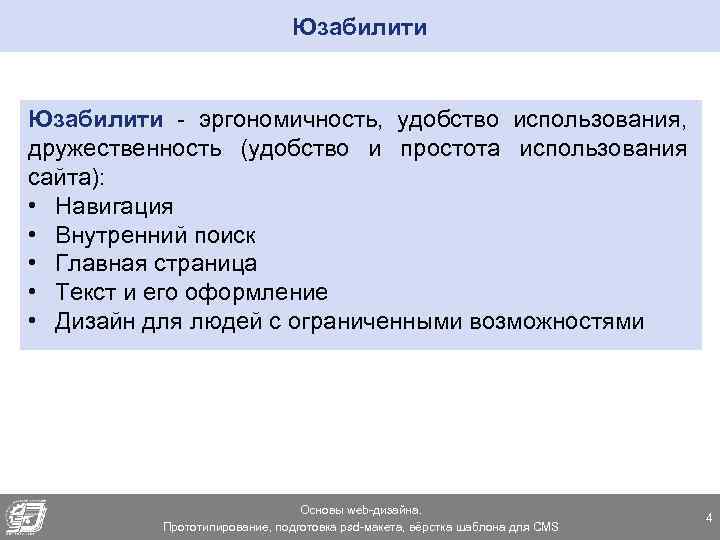 Юзабилити

Юзабилити - эргономичность, удобство использования, дружественность (удобство и простота использования сайта):

• Навигация
• Внутренний поиск
• Главная страница
• Текст и его оформление
• Дизайн для людей с ограниченными возможностями

Основы web-дизайна.
Прототипирование, подготовка psd-макета, вёрстка шаблона для CMS

4